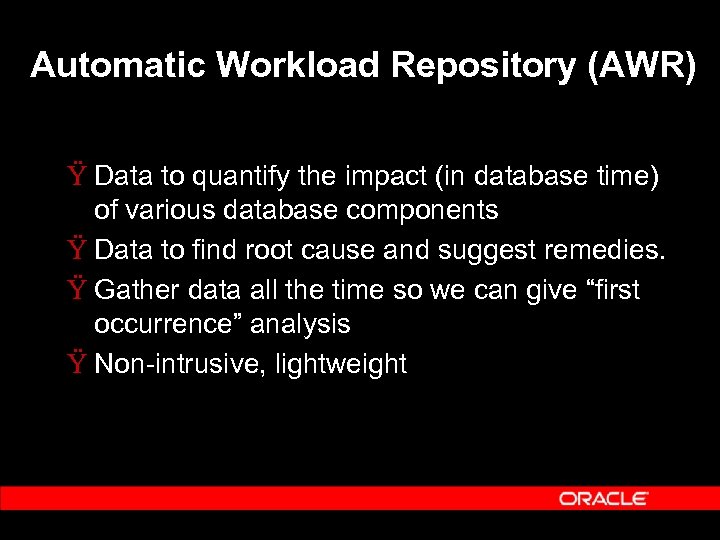 Automatic Workload Repository (AWR)

Ÿ Data to quantify the impact (in database time) of various database components

Ÿ Data to find root cause and suggest remedies.

Ÿ Gather data all the time so we can give “first occurrence” analysis

Ÿ Non-intrusive, lightweight

ORACLE